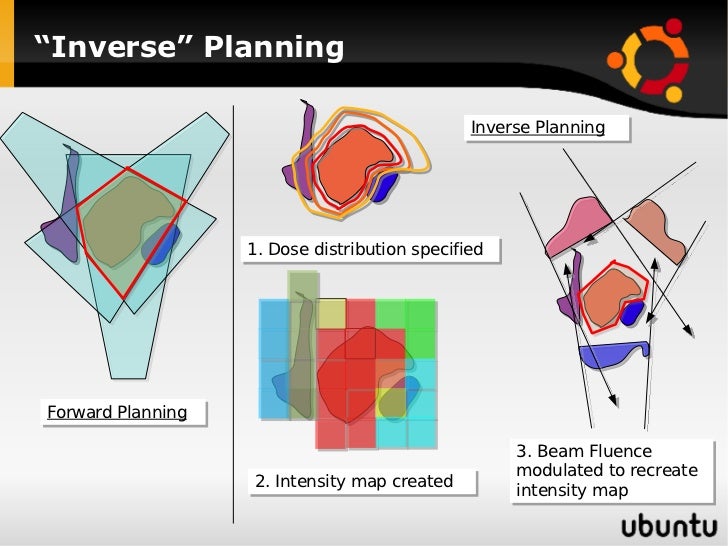 “Inverse” Planning

Forward Planning

1. Dose distribution specified

2. Intensity map created

Inverse Planning

3. Beam Fluence modulated to recreate intensity map

ubuntu